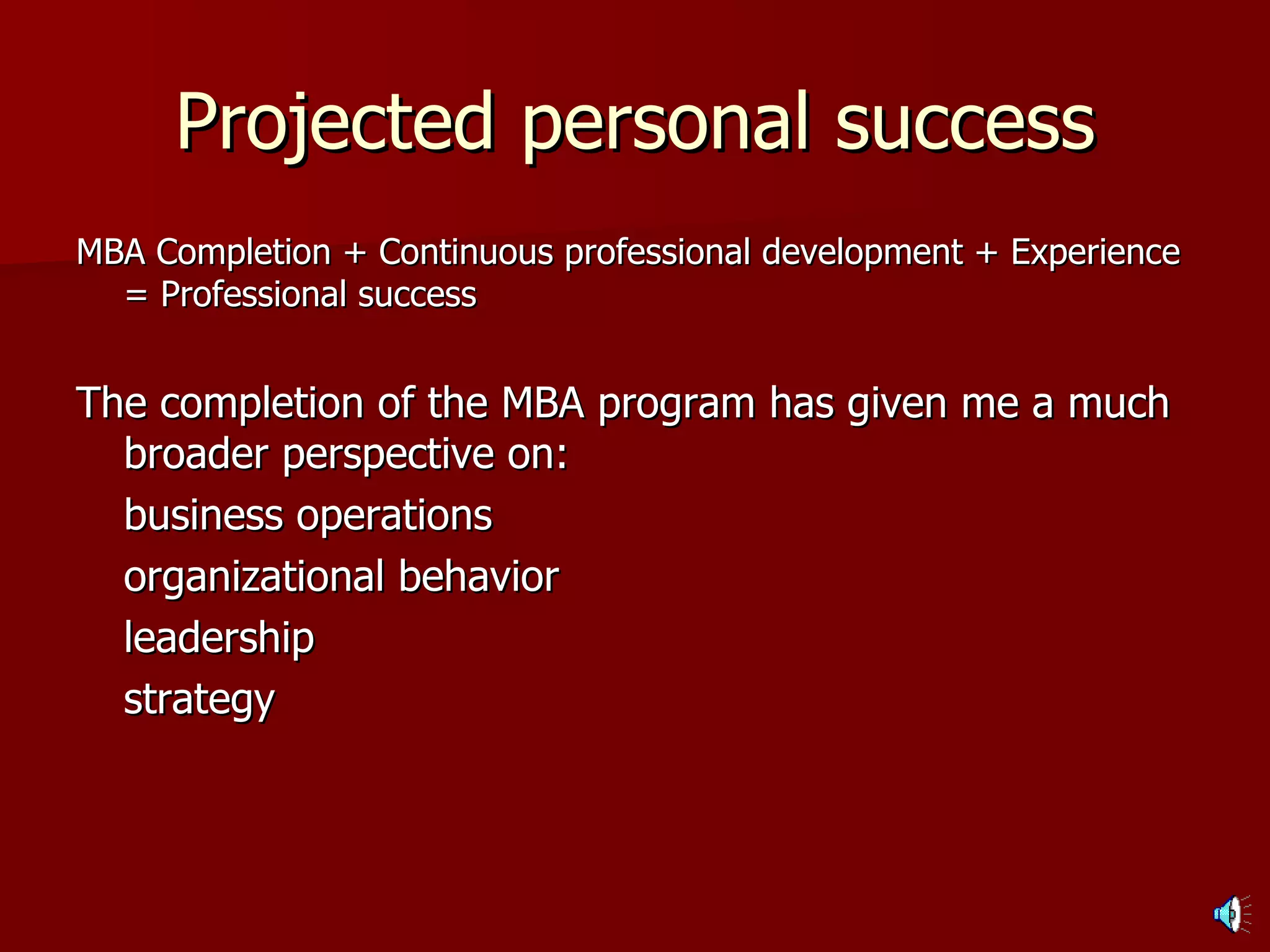 Projected personal success

MBA Completion + Continuous professional development + Experience = Professional success

The completion of the MBA program has given me a much broader perspective on:

business operations

organizational behavior

leadership

strategy